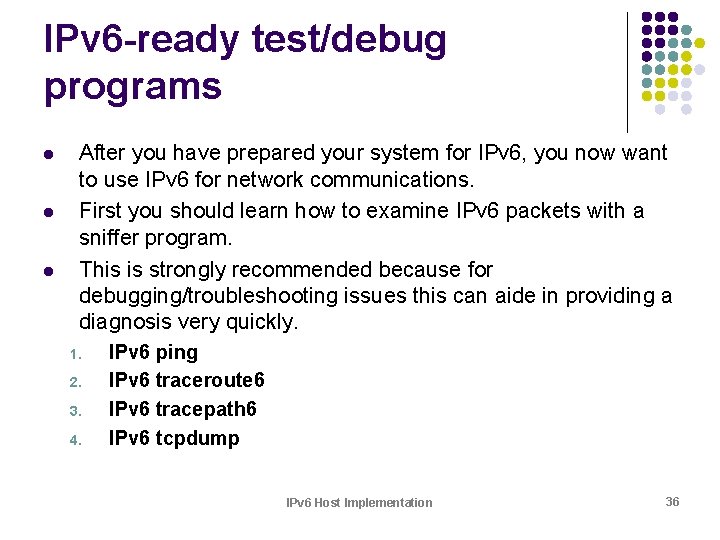 IPv6-ready test/debug programs

- After you have prepared your system for IPv6, you now want to use IPv6 for network communications.
- First you should learn how to examine IPv6 packets with a sniffer program.
- This is strongly recommended because for debugging/troubleshooting issues this can aide in providing a diagnosis very quickly.

1. IPv6 ping
2. IPv6 traceroute6
3. IPv6 tracepath6
4. IPv6 tcpdump

IPv6 Host Implementation

36